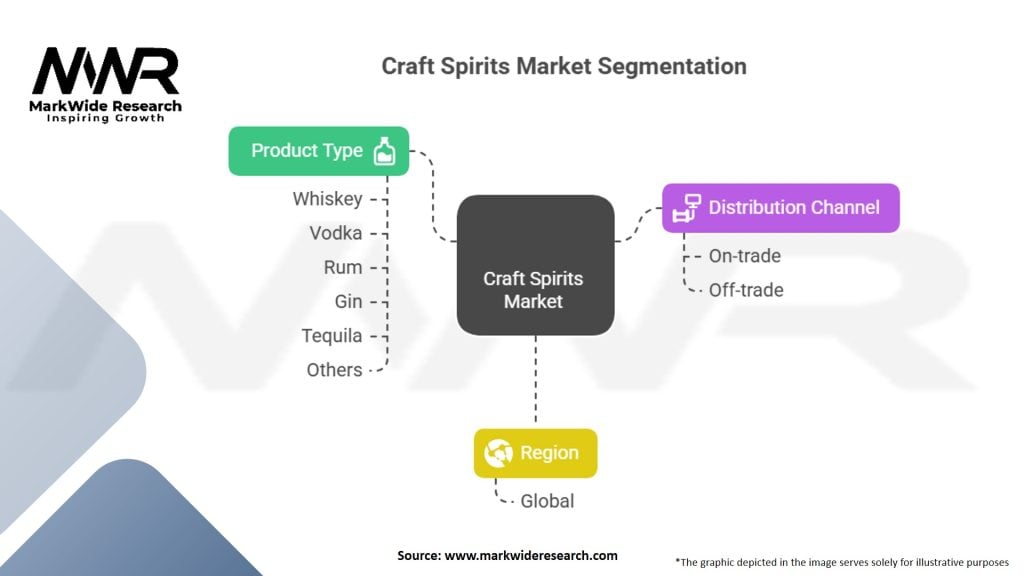 MWR
MarkWide Research
Inspiring Growth

Craft Spirits Market Segmentation

Product Type
Whiskey
Vodka
Rum
Gin
Tequila
Others

Craft Spirits Market

Distribution Channel
On-trade
Off-trade

Region
Global

Source: www.markwideresearch.com

*The graphic depicted in the image serves solely for illustrative purposes